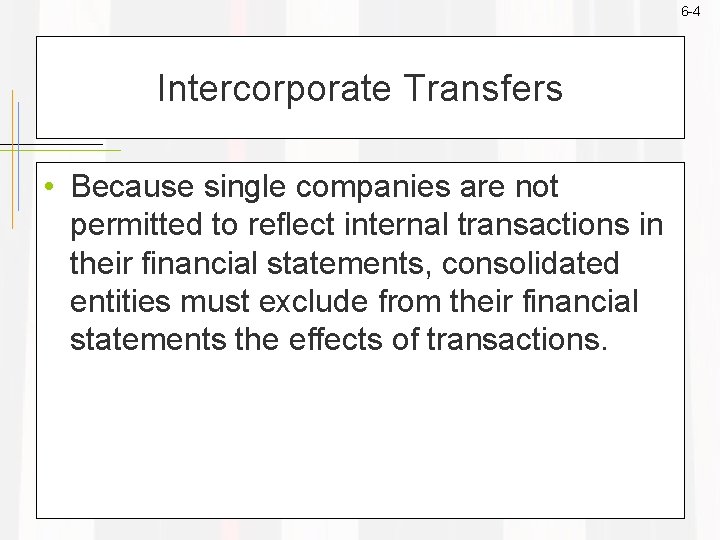 6-4

Intercorporate Transfers

• Because single companies are not permitted to reflect internal transactions in their financial statements, consolidated entities must exclude from their financial statements the effects of transactions.